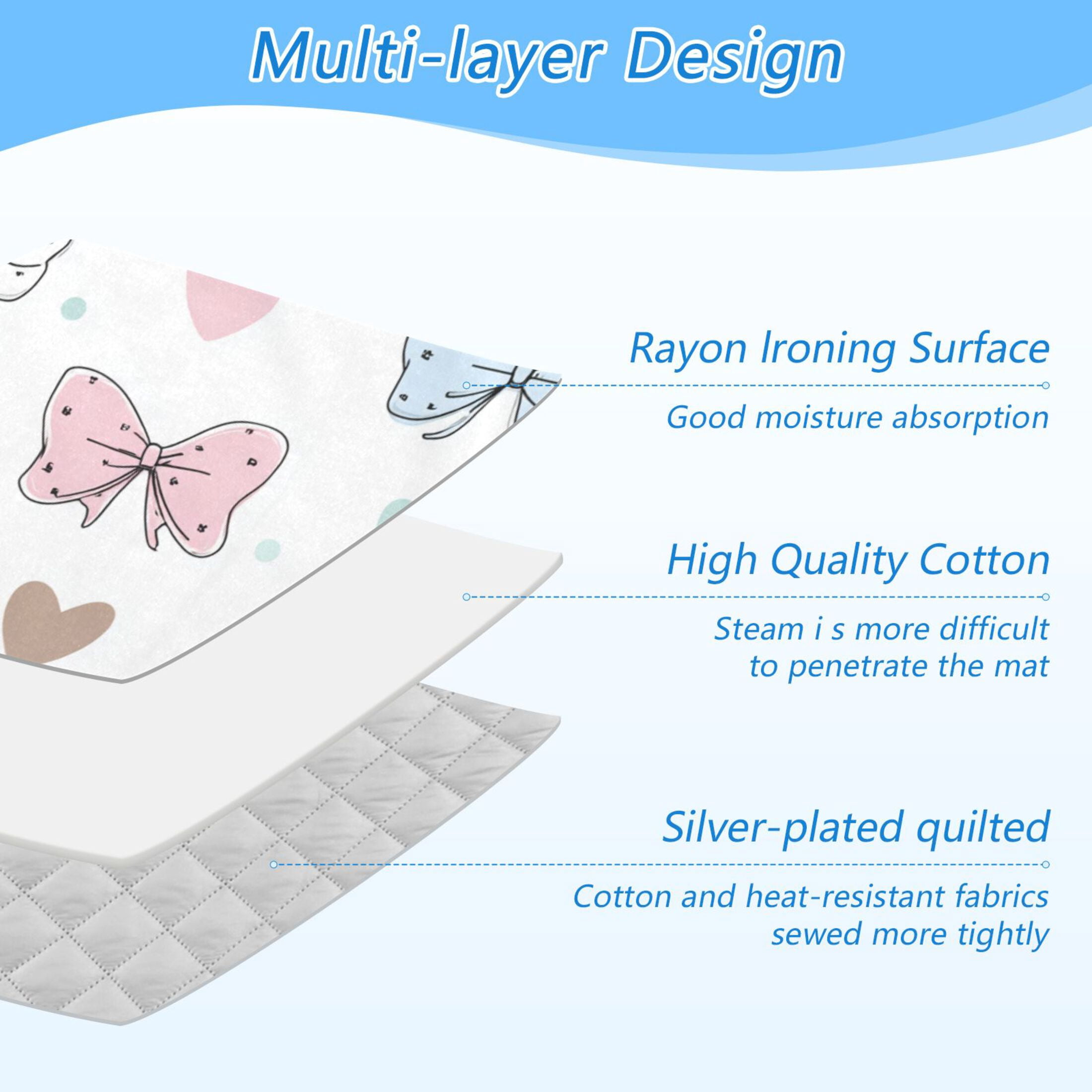 Multi-layer Design

Rayon Ironing Surface

Good moisture absorption

High Quality Cotton

Steam i s more difficult to penetrate the mat

Silver-plated quilted

Cotton and heat-resistant fabrics sewed more tightly